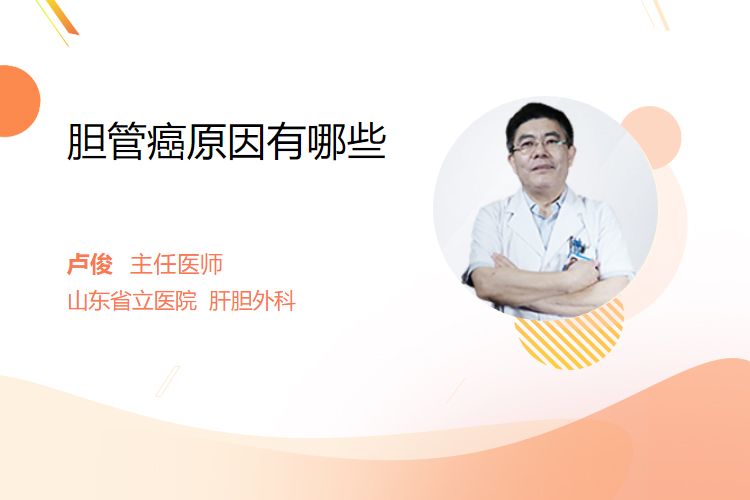 胆管癌原因有哪些

卢俊 主任医师
山东省立医院 肝胆外科